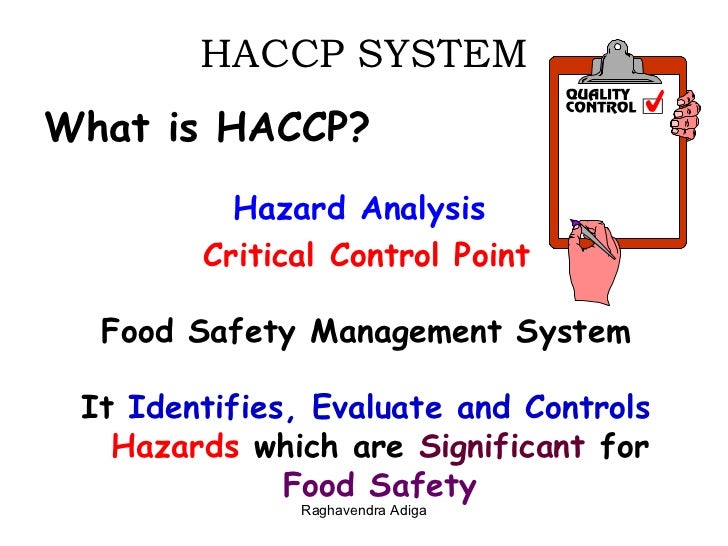 HACCP SYSTEM

QUALITY CONTROL

What is HACCP?

Hazard Analysis

Critical Control Point

Food Safety Management System

It Identifies, Evaluate and Controls Hazards which are Significant for Food Safety

Raghavendra Adiga